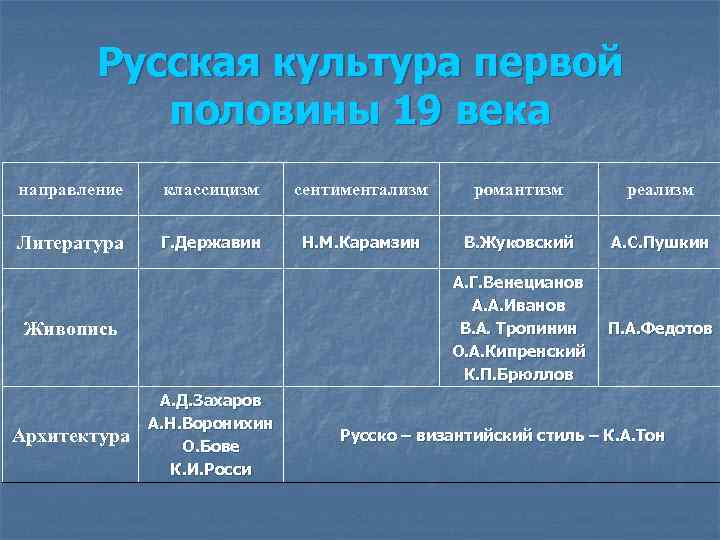 Русская культура первой половины 19 века

| направление | классицизм | сентиментализм | романтизм | реализм |
|---|---|---|---|---|
| Литература | Г.Державин | Н.М.Карамзин | В.Жуковский | А.С.Пушкин |
| Живопись | | | А.Г.Венецианов А.А.Иванов В.А. Тропинин О.А.Кипренский К.П.Брюллов | П.А.Федотов |
| Архитектура | А.Д.Захаров А.Н.Воронихин О.Бове К.И.Росси | Русско – византийский стиль – К.А.Тон | | |